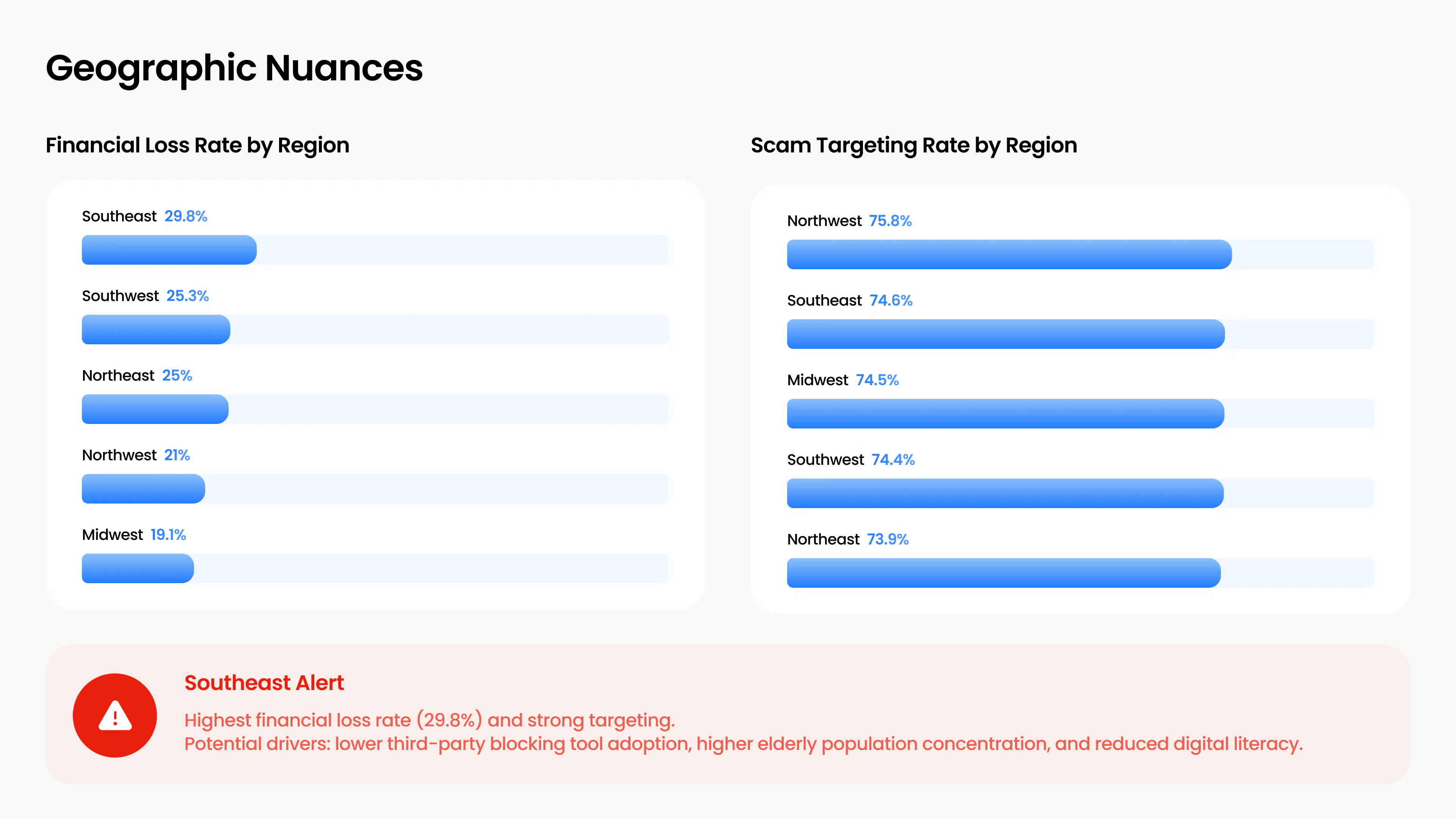 Geographic Nuances

Financial Loss Rate by Region

Southeast 29.8%

Southwest 25.3%

Northeast 25%

Northwest 21%

Midwest 19.1%

Scam Targeting Rate by Region

Northwest 75.8%

Southeast 74.6%

Midwest 74.5%

Southwest 74.4%

Northeast 73.9%

Southeast Alert

Highest financial loss rate (29.8%) and strong targeting.
Potential drivers: lower third-party blocking tool adoption, higher elderly population concentration, and reduced digital literacy.